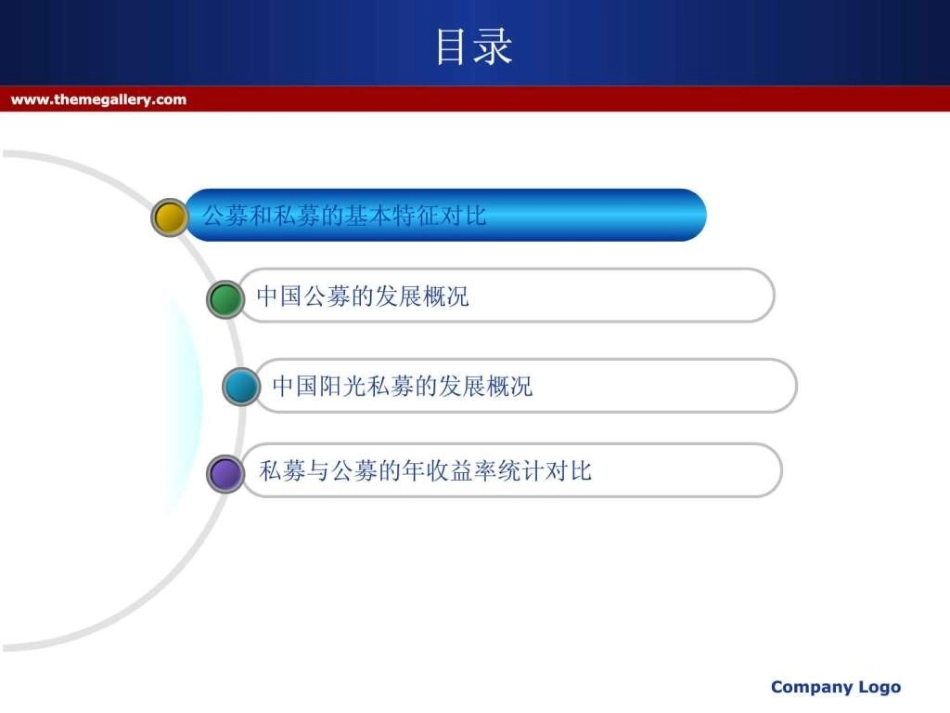 目录

www.themegallery.com

公募和私募的基本特征对比

中国公募的发展概况

中国阳光私募的发展概况

私募与公募的年收益率统计对比

Company Logo